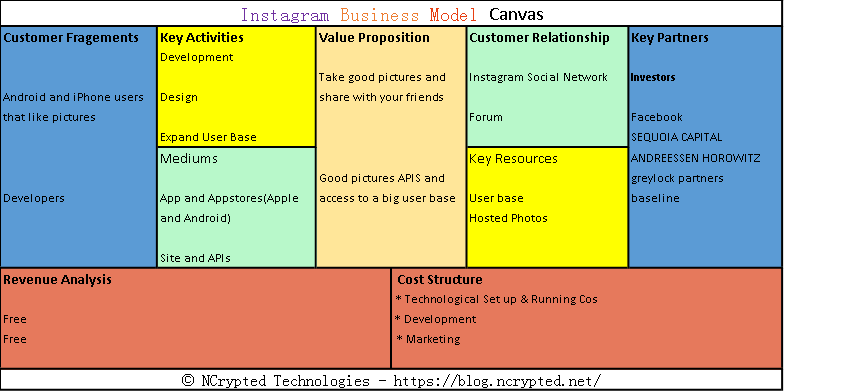 Instagram Business Model Canvas

Customer Fragements

Android and iPhone users that like pictures

Developers

Key Activities

Development

Design

Expand User Base

Mediums

App and Appstores(Apple and Android)

Site and APIs

Value Proposition

Take good pictures and share with your friends

Good pictures APIS and access to a big user base

Customer Relationship

Instagram Social Network

Forum

Key Resources

User base

Hosted Photos

Key Partners

Investors

Facebook
SEQUOIA CAPITAL
ANDREESSEN HOROWITZ
greylock partners
baseline

Revenue Analysis

Free
Free

Cost Structure

* Technological Set up & Running Cos
* Development
* Marketing

© NCrypted Technologies - https://blog.ncrypted.net/